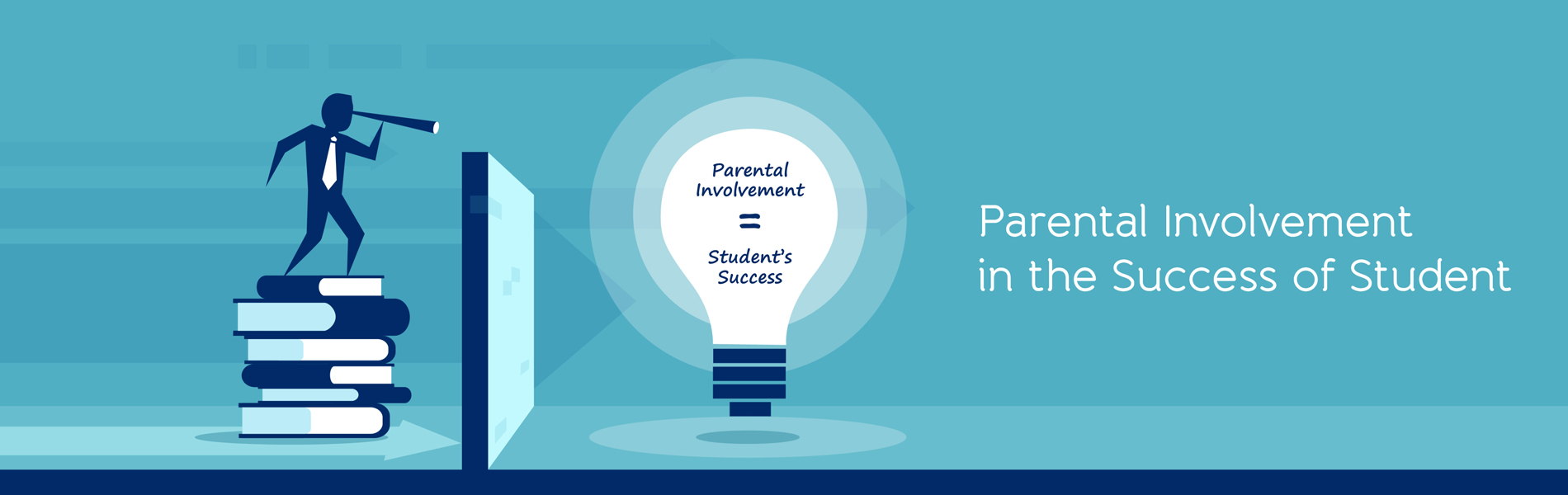 Parental Involvement
=
Student's Success

Parental Involvement in the Success of Student